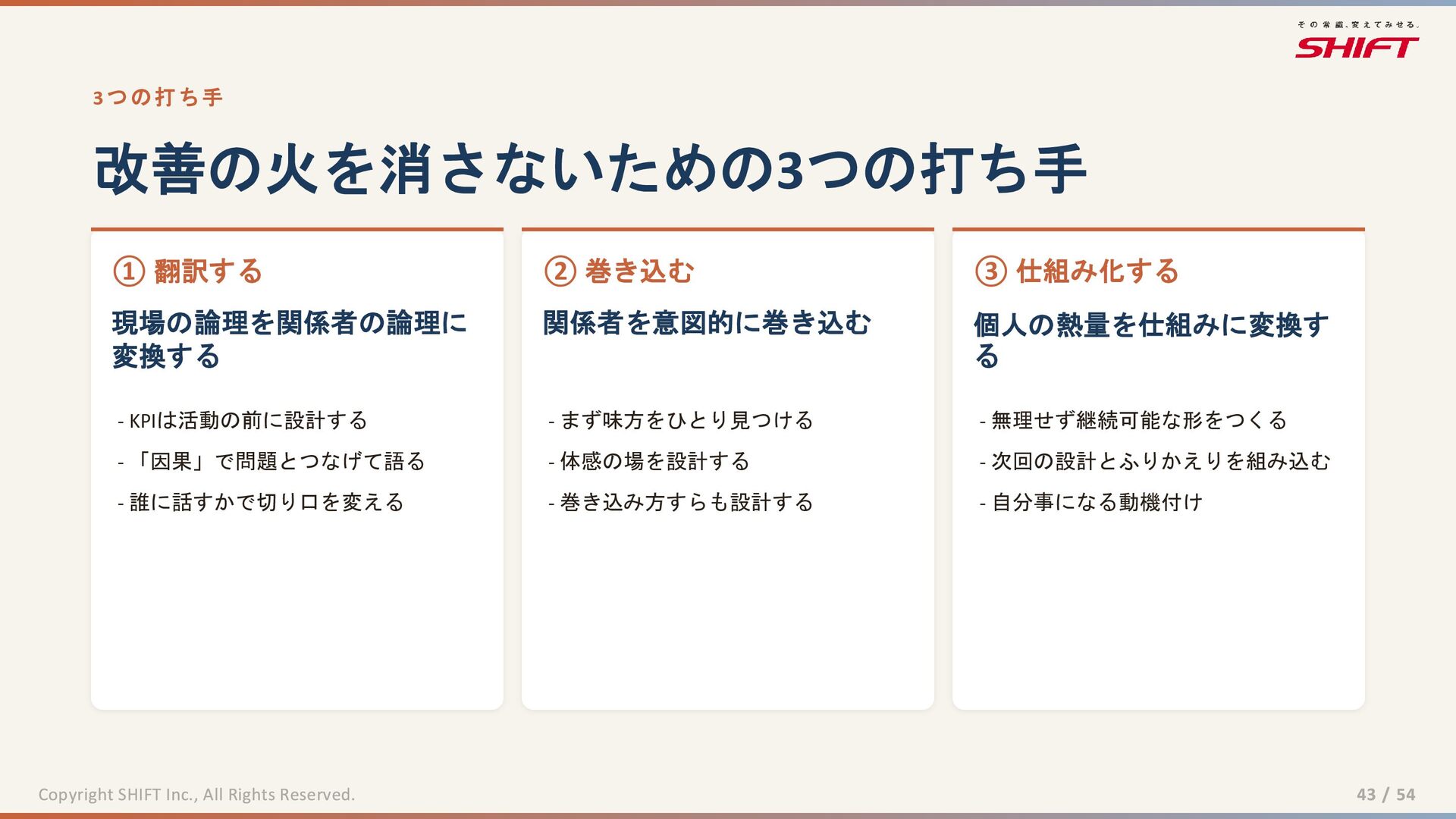 その常識、変えてみせる。
SHIFT

3つの打ち手

改善の火を消さないための3つの打ち手

① 翻訳する

現場の論理を関係者の論理に変換する

- KPIは活動の前に設計する
- 「因果」で問題とつなげて語る
- 誰に話すかで切り口を変える

② 巻き込む

関係者を意図的に巻き込む

- まず味方をひとり見つける
- 体感の場を設計する
- 巻き込み方すらも設計する

③ 仕組み化する

個人の熱量を仕組みに変換する

- 無理せず継続可能な形をつくる
- 次回の設計とふりかえりを組み込む
- 自分事になる動機付け

Copyright SHIFT Inc., All Rights Reserved.

43 / 54